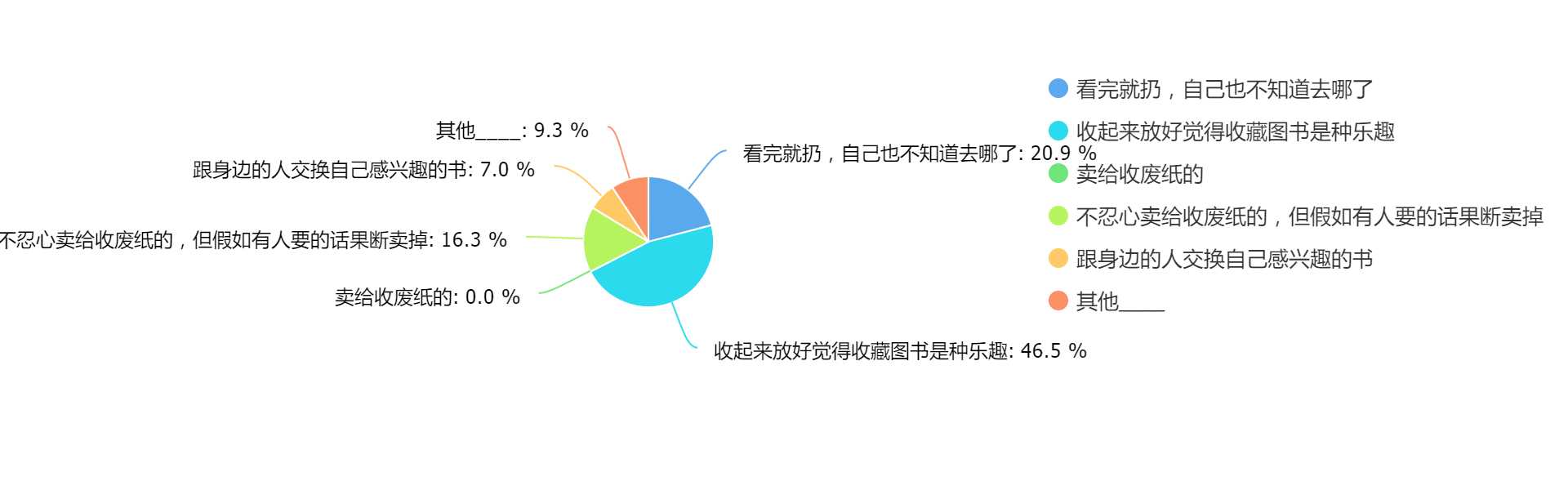 其他____: 9.3 %

跟身边的人交换自己感兴趣的书: 7.0 %

不忍心卖给收废纸的，但假如有人要的话果断卖掉: 16.3 %

卖给收废纸的: 0.0 %

看完就扔，自己也不知道去哪了: 20.9 %

收起来放好觉得收藏图书是种乐趣: 46.5 %

看完就扔，自己也不知道去哪了
收起来放好觉得收藏图书是种乐趣
卖给收废纸的
不忍心卖给收废纸的，但假如有人要的话果断卖掉
跟身边的人交换自己感兴趣的书
其他____